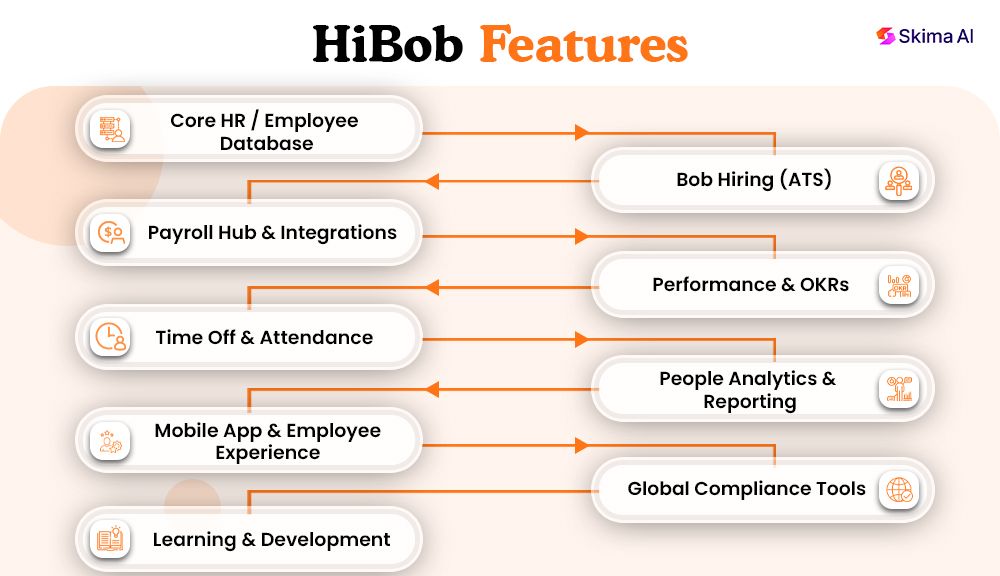 HiBob Features

Skima AI

Core HR / Employee Database

Bob Hiring (ATS)

Payroll Hub & Integrations

Performance & OKRs

Time Off & Attendance

People Analytics & Reporting

Mobile App & Employee Experience

Global Compliance Tools

Learning & Development